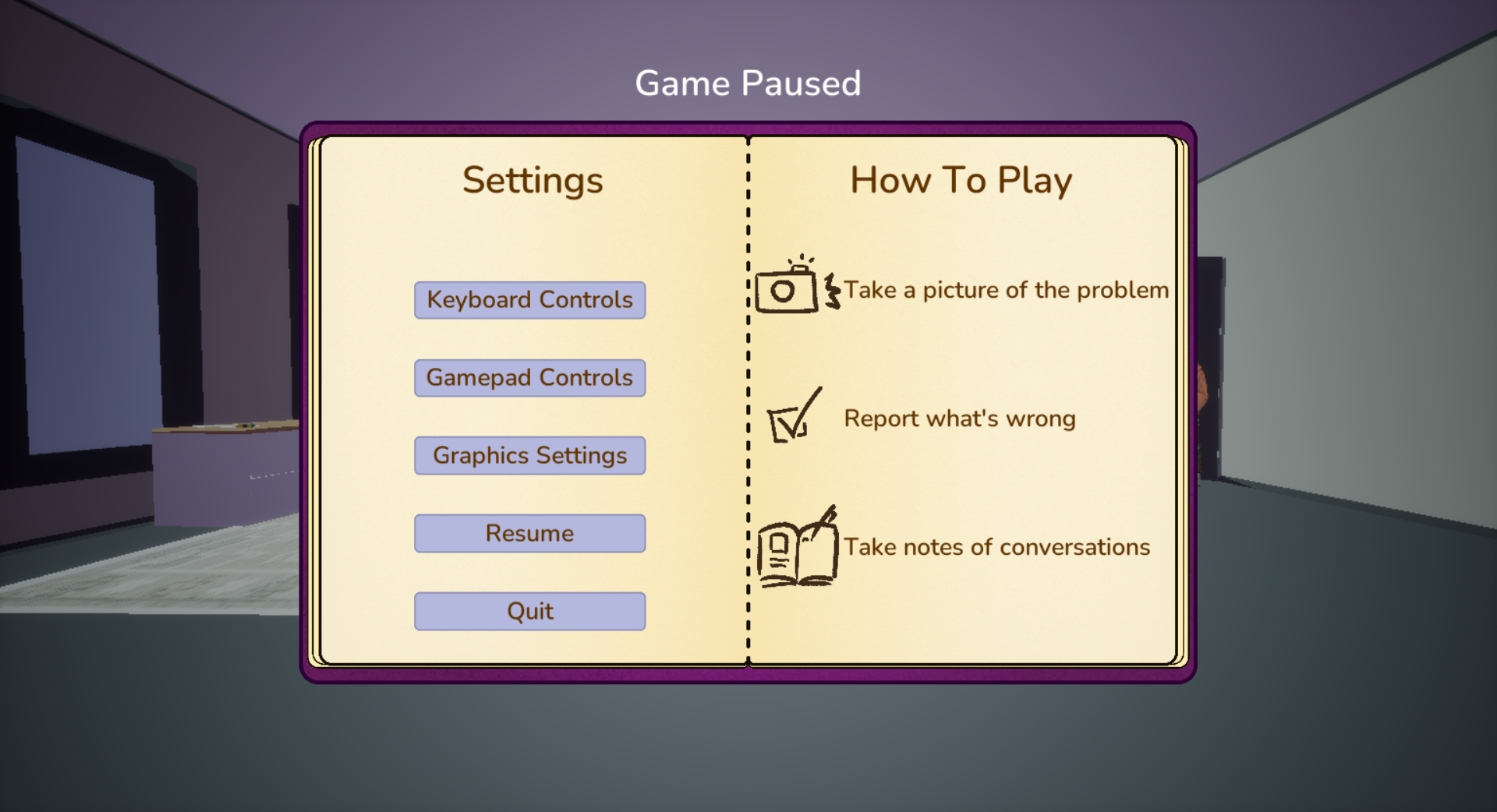 Game Paused

Settings

Keyboard Controls

Gamepad Controls

Graphics Settings

Resume

Quit

How To Play

Take a picture of the problem

Report what's wrong

Take notes of conversations